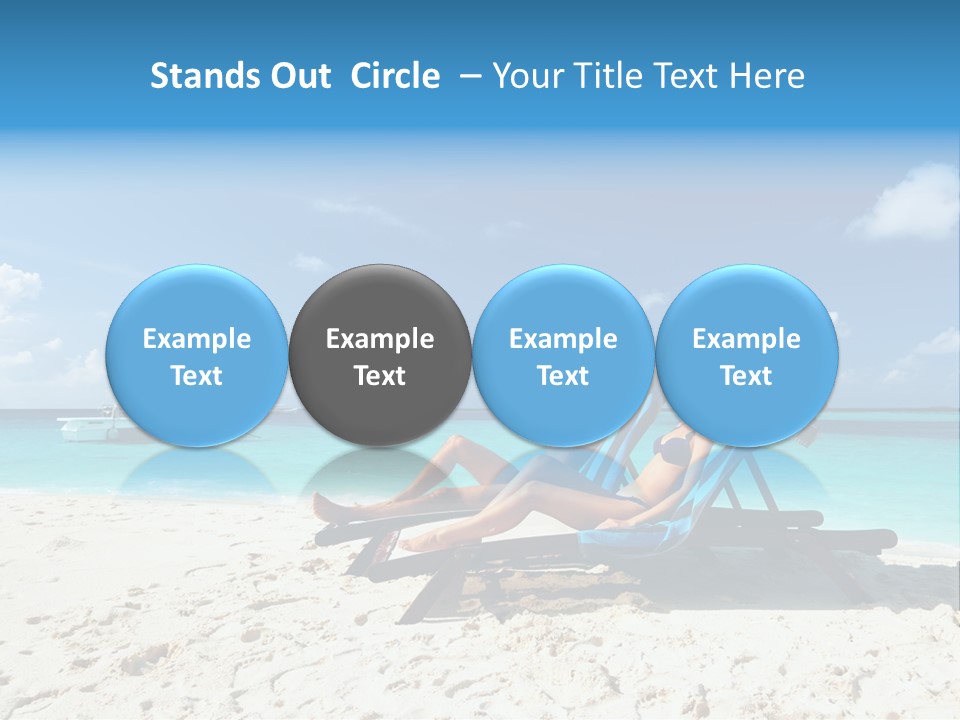 Stands Out Circle – Your Title Text Here

Example Text

Example Text

Example Text

Example Text